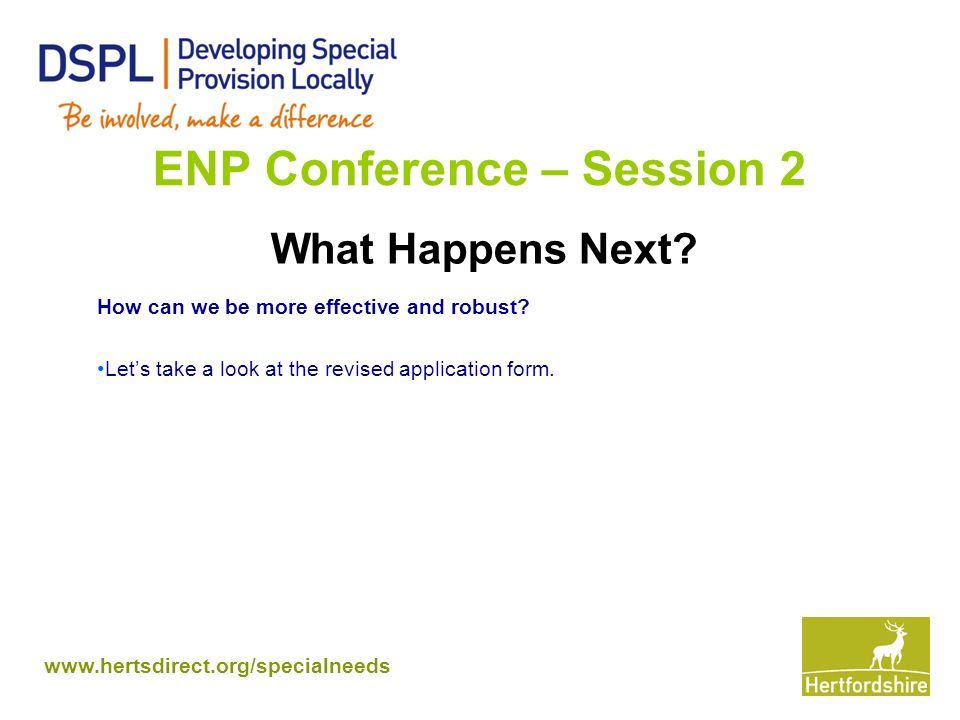 DSPL | Developing Special Provision Locally
Be involved, make a difference

ENP Conference – Session 2

What Happens Next?

How can we be more effective and robust?

•Let's take a look at the revised application form.

www.hertsdirect.org/specialneeds

Hertfordshire